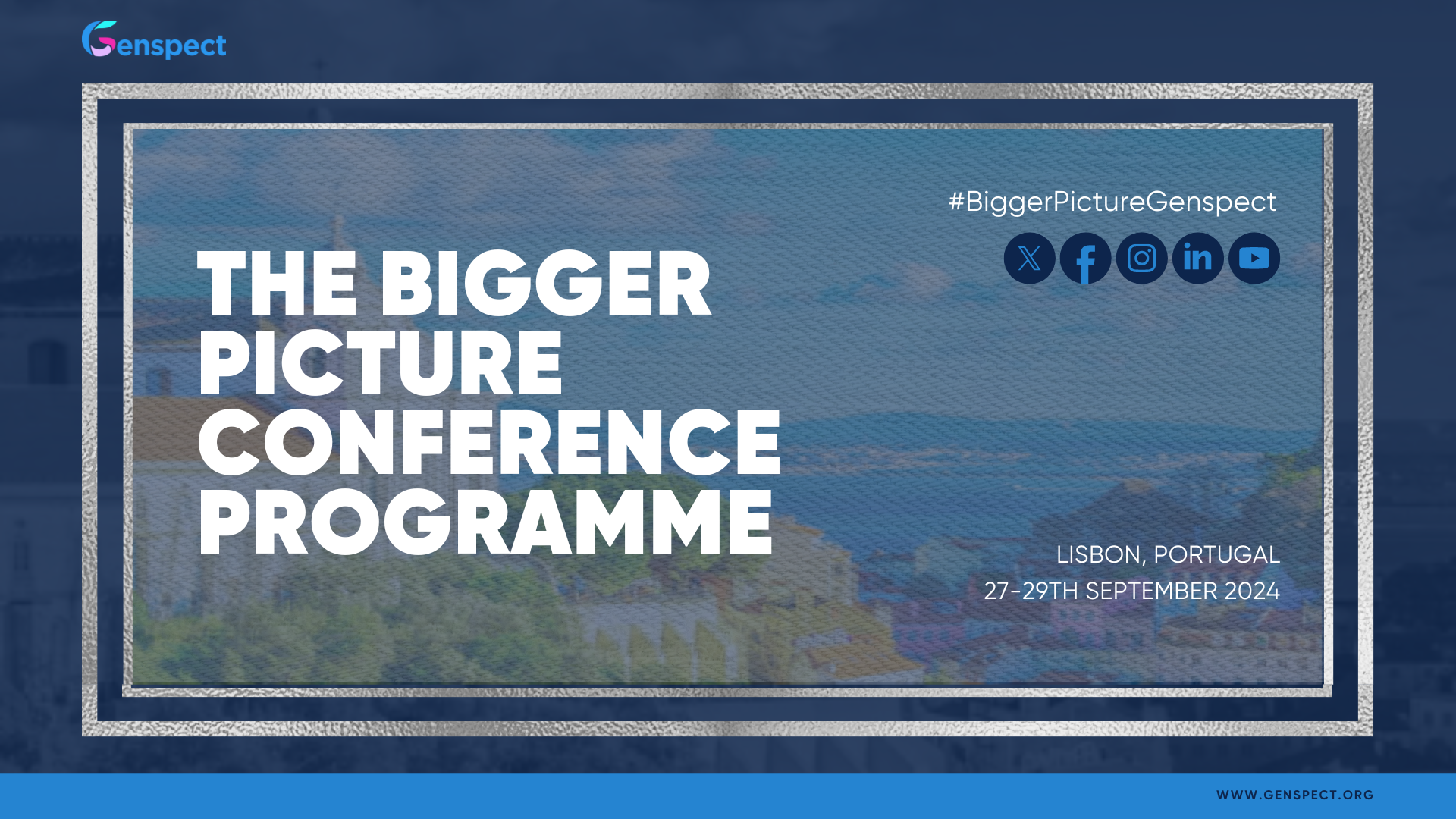 Genspect

#BiggerPictureGenspect

THE BIGGER PICTURE CONFERENCE PROGRAMME

LISBON, PORTUGAL
27-29TH SEPTEMBER 2024

WWW.GENSPECT.ORG